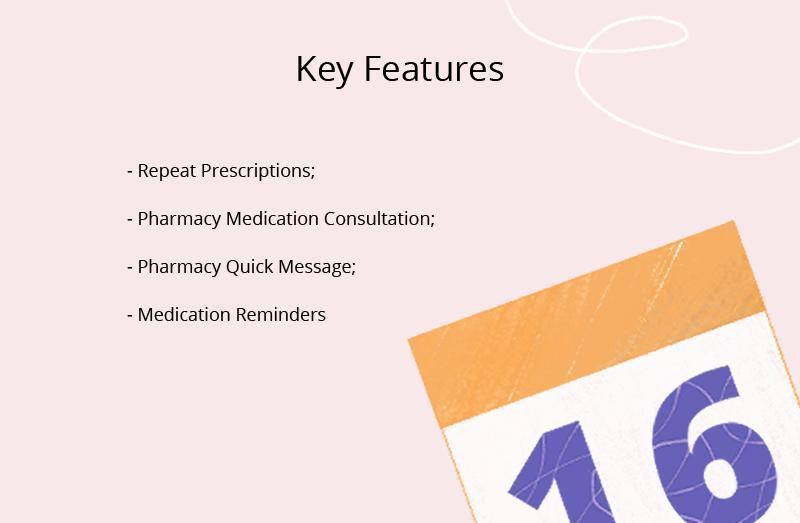 Key Features

- Repeat Prescriptions;

- Pharmacy Medication Consultation;

- Pharmacy Quick Message;

- Medication Reminders

16